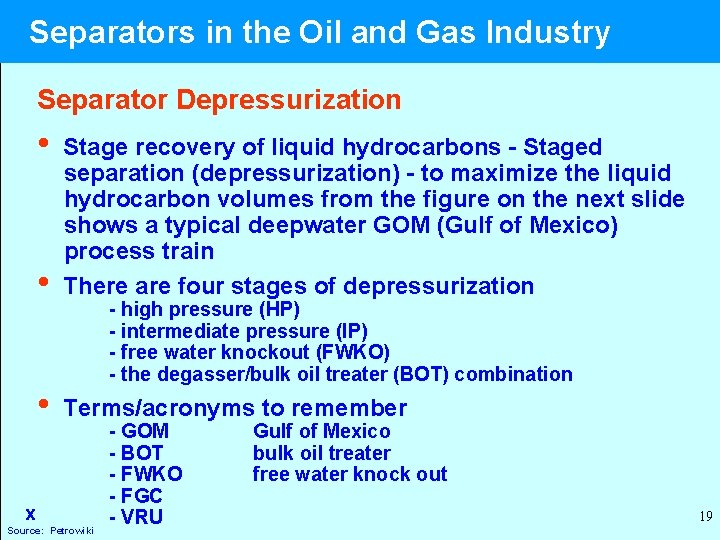 Separators in the Oil and Gas Industry

Separator Depressurization

• Stage recovery of liquid hydrocarbons - Staged separation (depressurization) - to maximize the liquid hydrocarbon volumes from the figure on the next slide shows a typical deepwater GOM (Gulf of Mexico) process train

• There are four stages of depressurization
- high pressure (HP)
- intermediate pressure (IP)
- free water knockout (FWKO)
- the degasser/bulk oil treater (BOT) combination

• Terms/acronyms to remember
- GOM Gulf of Mexico
- BOT bulk oil treater
- FWKO free water knock out
- FGC
- VRU

x
Source: Petrowiki

19